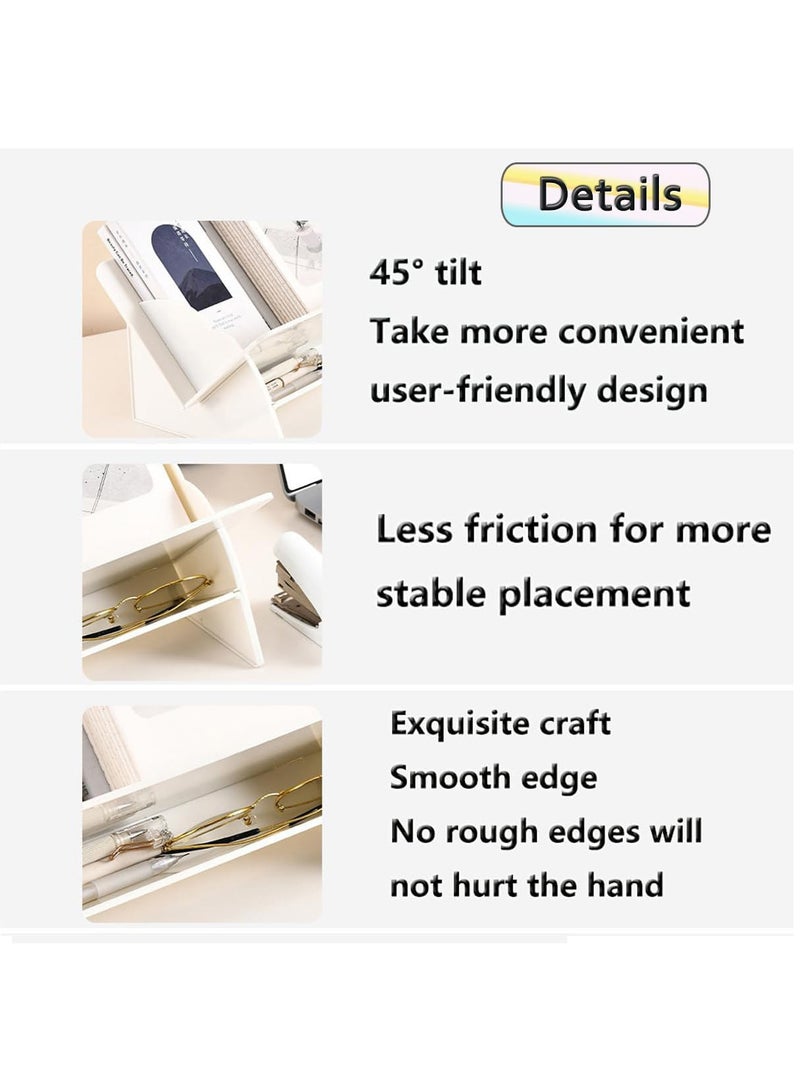 Details

45° tilt
Take more convenient user-friendly design

Less friction for more stable placement

Exquisite craft
Smooth edge
No rough edges will not hurt the hand